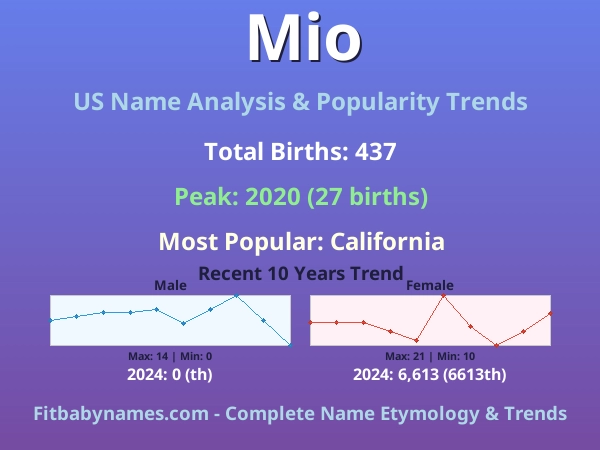 Mio

US Name Analysis & Popularity Trends

Total Births: 437

Peak: 2020 (27 births)

Most Popular: California

Recent 10 Years Trend

Male

Max: 14 | Min: 0

2024: 0 (th)

Female

Max: 21 | Min: 10

2024: 6,613 (6613th)

Fitbabynames.com - Complete Name Etymology & Trends